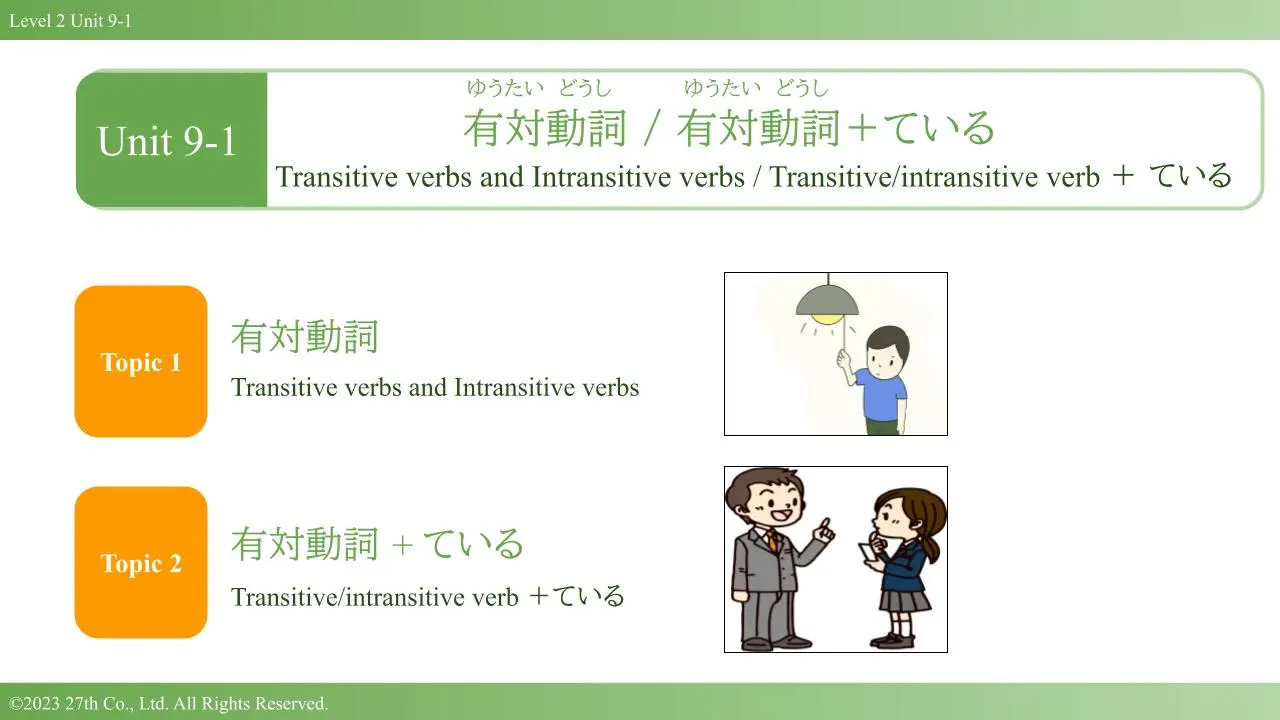 Level 2 Unit 9-1

Unit 9-1

ゆうたい どうし ゆうたい どうし
有対動詞 / 有対動詞＋ている
Transitive verbs and Intransitive verbs / Transitive/intransitive verb ＋ ている

Topic 1

有対動詞
Transitive verbs and Intransitive verbs

Topic 2

有対動詞 + ている
Transitive/intransitive verb ＋ている

©2023 27th Co., Ltd. All Rights Reserved.